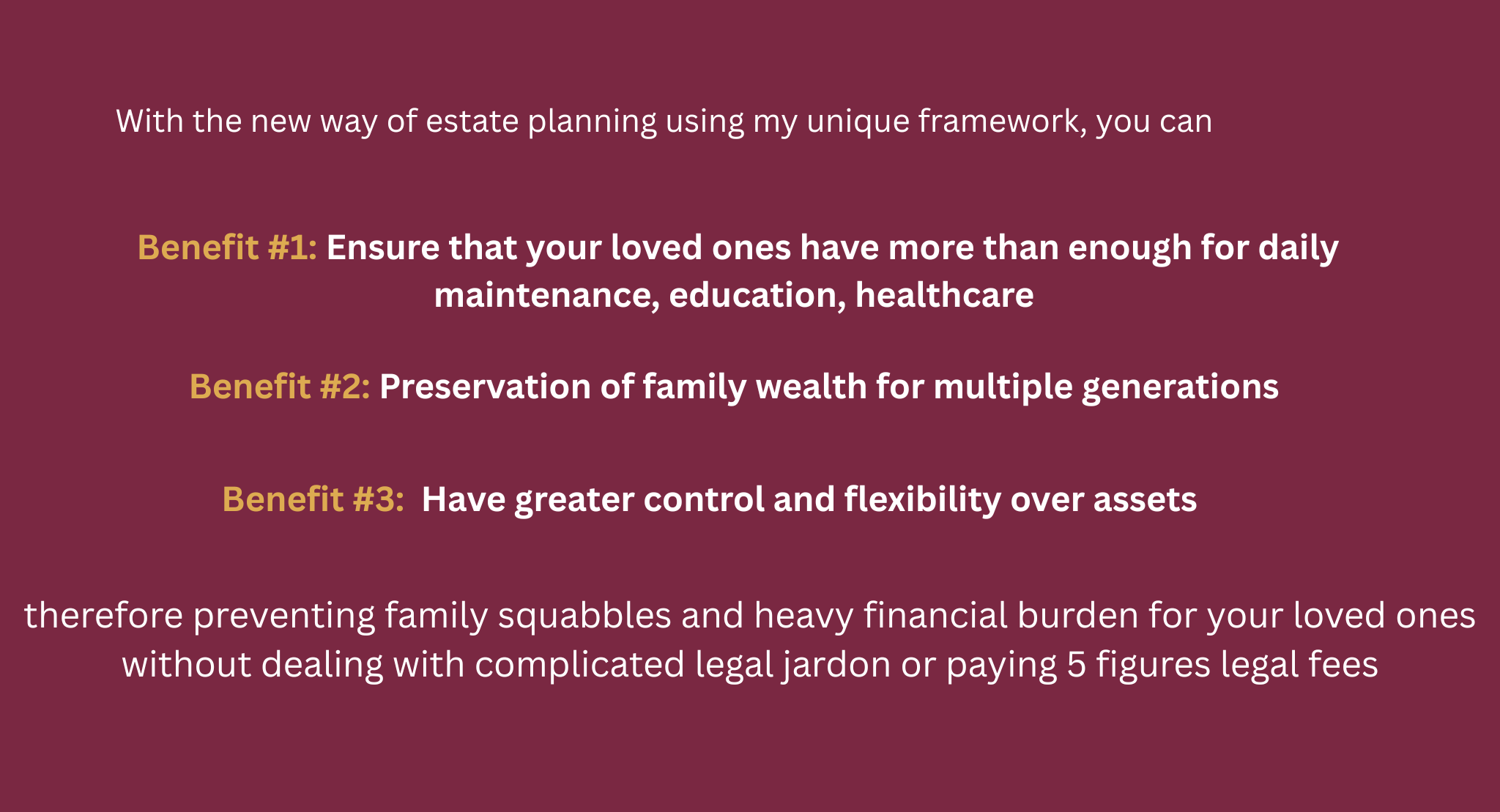 With the new way of estate planning using my unique framework, you can

Benefit #1: Ensure that your loved ones have more than enough for daily maintenance, education, healthcare

Benefit #2: Preservation of family wealth for multiple generations

Benefit #3: Have greater control and flexibility over assets

therefore preventing family squabbles and heavy financial burden for your loved ones without dealing with complicated legal jardon or paying 5 figures legal fees